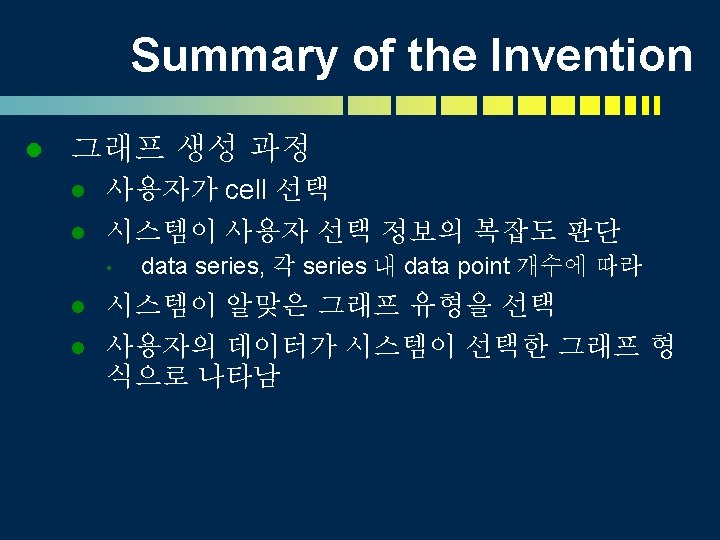 Summary of the Invention

그래프 생성 과정

사용자가 cell 선택

시스템이 사용자 선택 정보의 복잡도 판단

data series, 각 series 내 data point 개수에 따라

시스템이 알맞은 그래프 유형을 선택

사용자의 데이터가 시스템이 선택한 그래프 형식으로 나타남